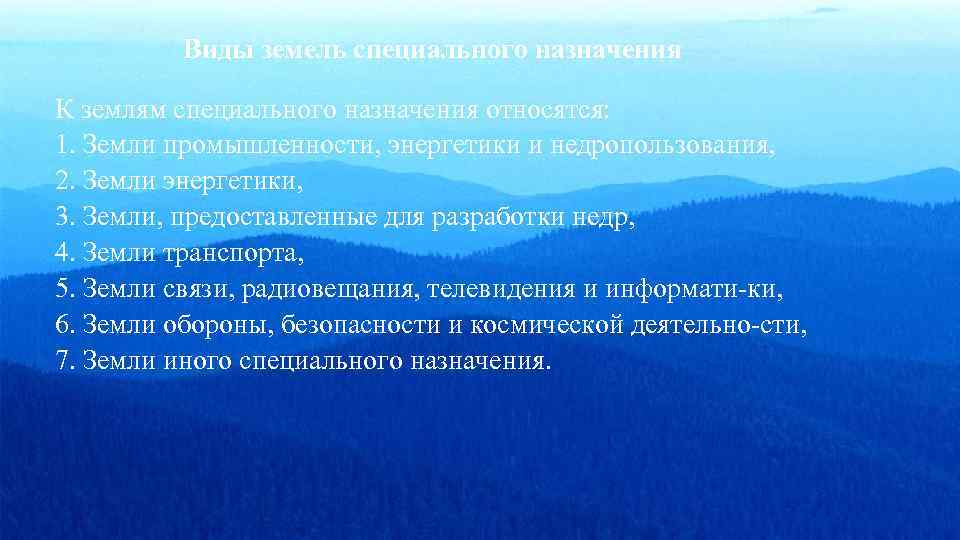 Виды земель специального назначения

К землям специального назначения относятся:
1. Земли промышленности, энергетики и недропользования,
2. Земли энергетики,
3. Земли, предоставленные для разработки недр,
4. Земли транспорта,
5. Земли связи, радиовещания, телевидения и информати-ки,
6. Земли обороны, безопасности и космической деятельно-сти,
7. Земли иного специального назначения.